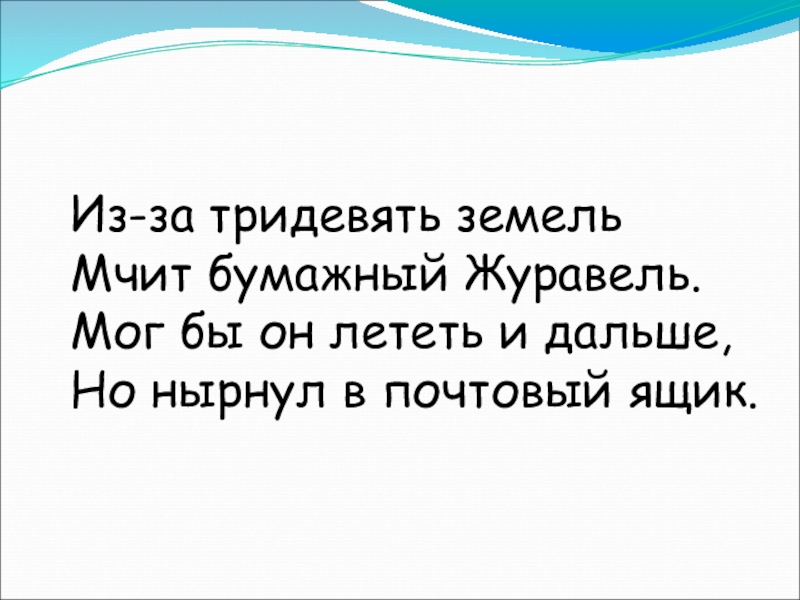 Из-за тридевять земель
Мчит бумажный Журавель.
Мог бы он лететь и дальше,
Но нырнул в почтовый ящик.